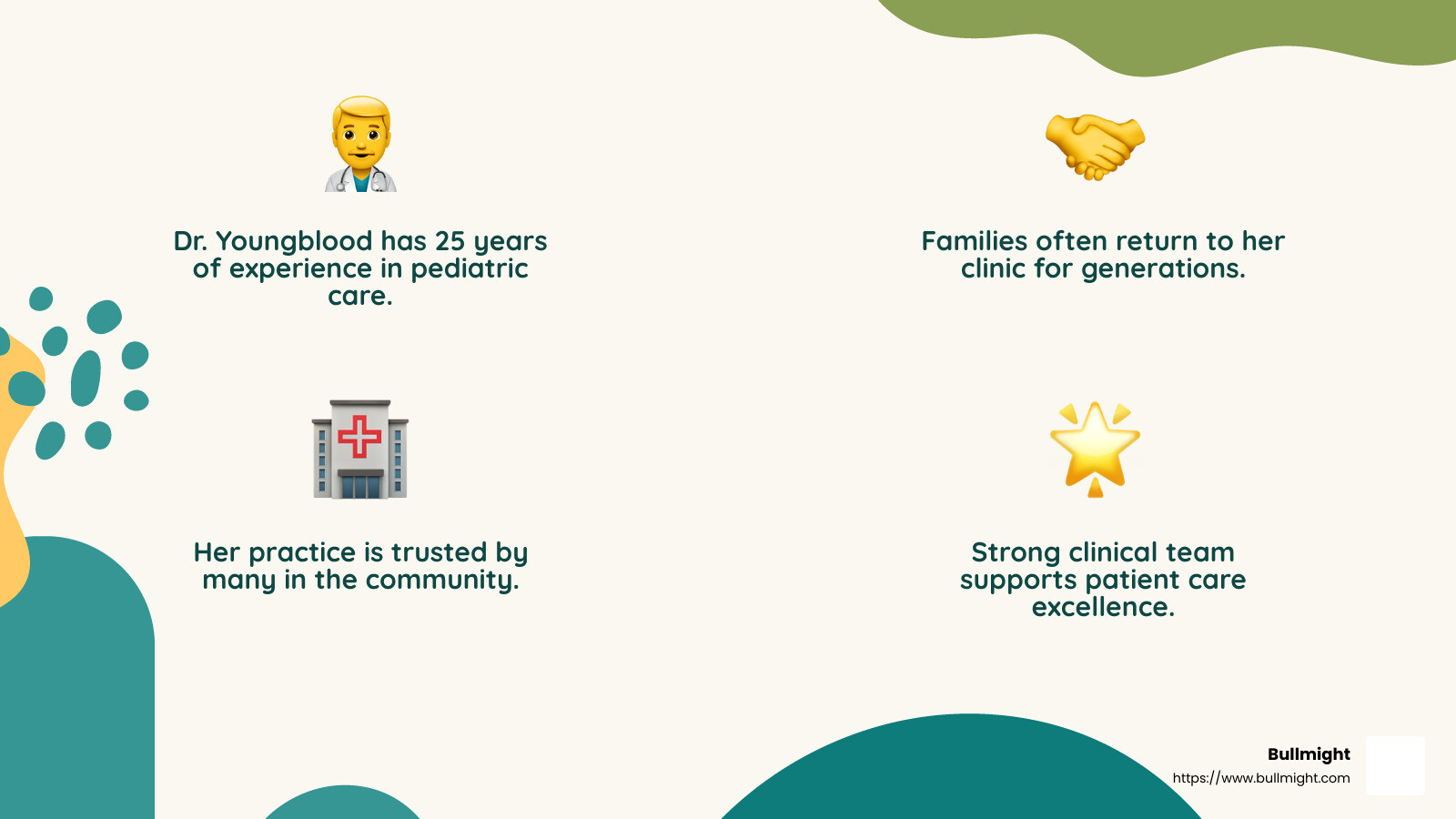 Dr. Youngblood has 25 years of experience in pediatric care.

Families often return to her clinic for generations.

Her practice is trusted by many in the community.

Strong clinical team supports patient care excellence.

Bullmight
https://www.bullmight.com